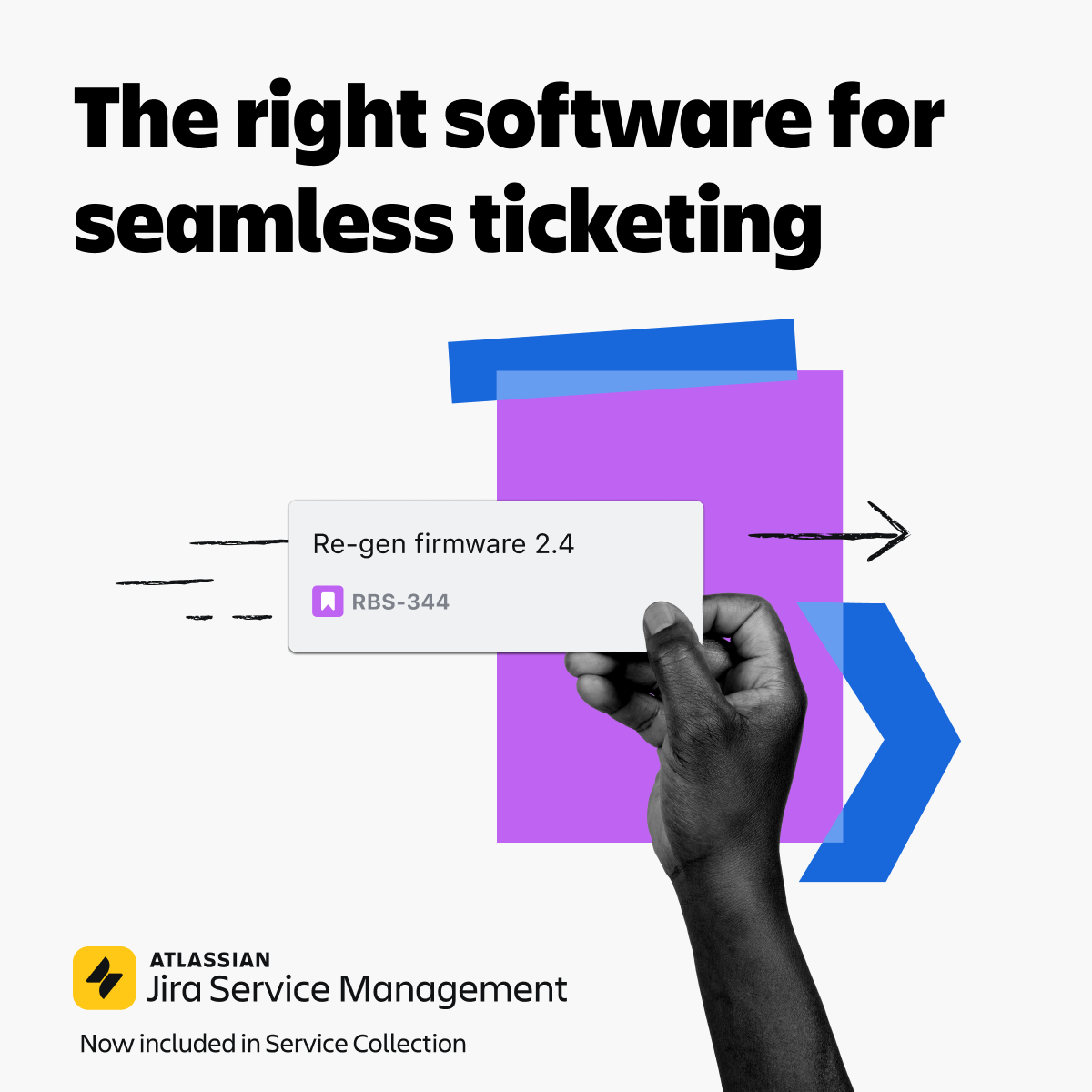 The right software for seamless ticketing

Re-gen firmware 2.4

RBS-344

ATLASSIAN
Jira Service Management

Now included in Service Collection